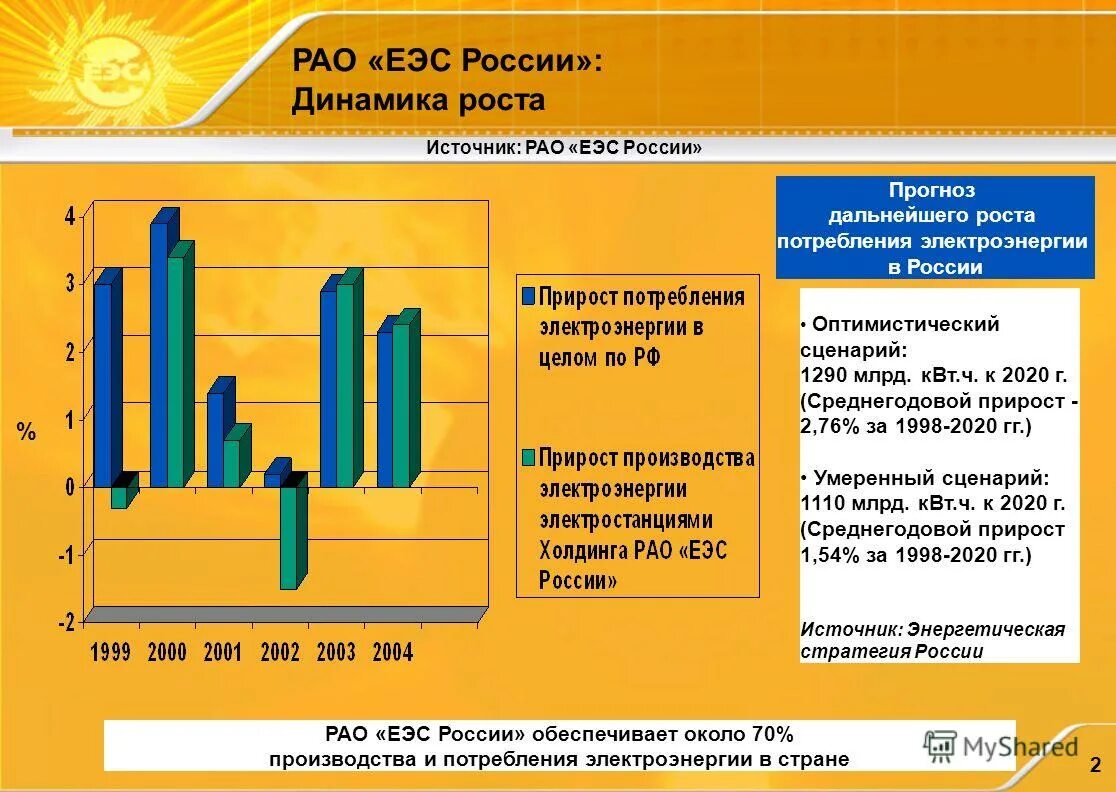 ЕЭС

РАО «ЕЭС России»:
Динамика роста

Источник: РАО «ЕЭС России»

%

4
3
2
1
0
-1
-2

1999 2000 2001 2002 2003 2004

Прирост потребления электроэнергии в целом по РФ

Прирост производства электроэнергии электростанциями Холдинга РАО «ЕЭС России»

Прогноз дальнейшего роста потребления электроэнергии в России

• Оптимистический сценарий: 1290 млрд. кВт.ч. к 2020 г. (Среднегодовой прирост - 2,76% за 1998-2020 гг.)

• Умеренный сценарий: 1110 млрд. кВт.ч. к 2020 г. (Среднегодовой прирост 1,54% за 1998-2020 гг.)

Источник: Энергетическая стратегия России

РАО «ЕЭС России» обеспечивает около 70% производства и потребления электроэнергии в стране

MyShared

2